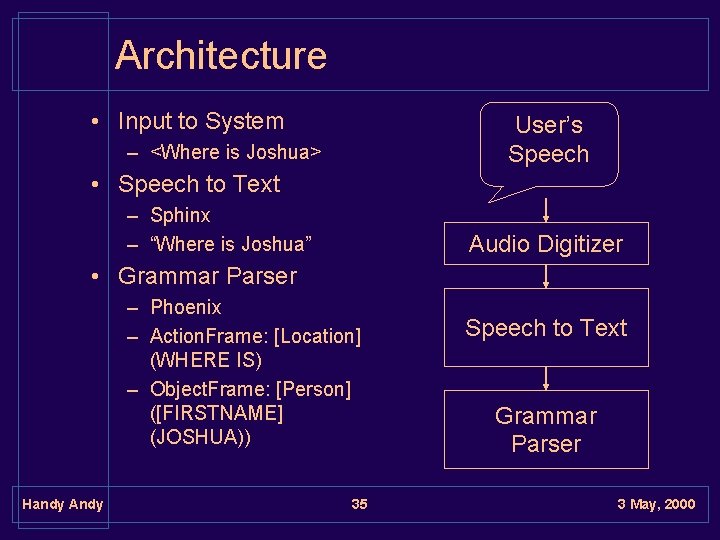 Architecture

• Input to System
– <Where is Joshua>
• Speech to Text
– Sphinx
– “Where is Joshua”
• Grammar Parser
– Phoenix
– ActionFrame: [Location] (WHERE IS)
– ObjectFrame: [Person] ([FIRSTNAME] (JOSHUA))

User’s Speech

Audio Digitizer

Speech to Text

Grammar Parser

Handy Andy

35

3 May, 2000